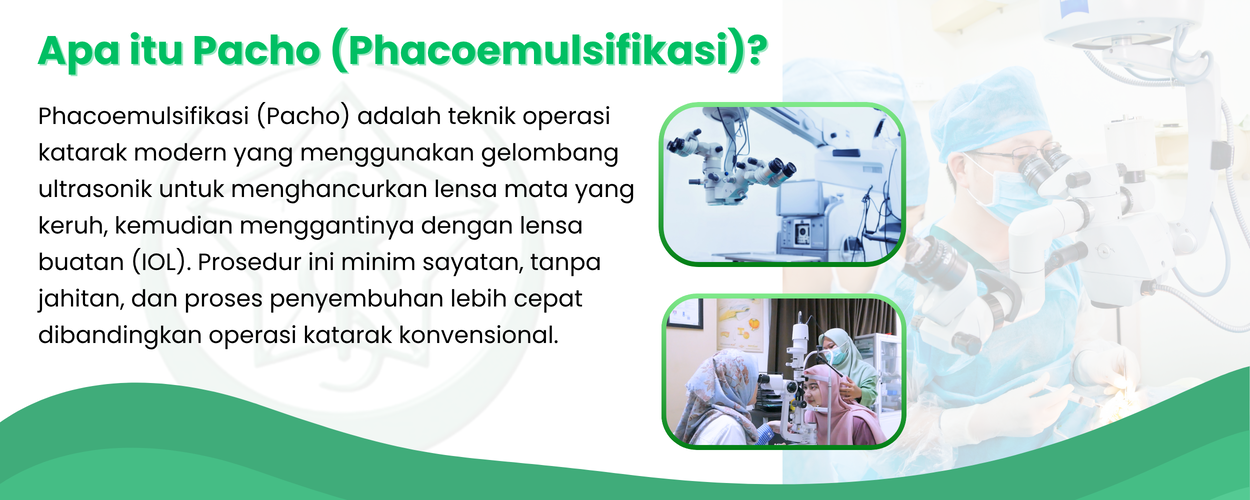 Apa itu Pacho (Phacoemulsifikasi)?

Phacoemulsifikasi (Pacho) adalah teknik operasi katarak modern yang menggunakan gelombang ultrasonik untuk menghancurkan lensa mata yang keruh, kemudian menggantinya dengan lensa buatan (IOL). Prosedur ini minim sayatan, tanpa jahitan, dan proses penyembuhan lebih cepat dibandingkan operasi katarak konvensional.